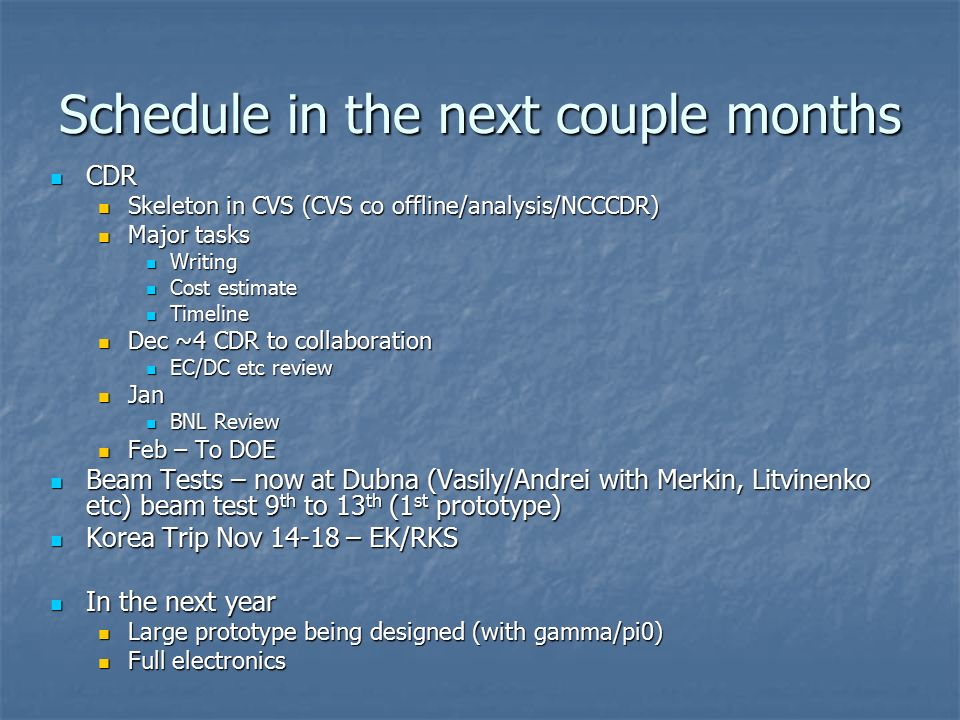 Schedule in the next couple months

- CDR
  - Skeleton in CVS (CVS co offline/analysis/NCCCDR)
  - Major tasks
    - Writing
    - Cost estimate
    - Timeline
  - Dec ~4 CDR to collaboration
    - EC/DC etc review
  - Jan
    - BNL Review
  - Feb – To DOE
- Beam Tests – now at Dubna (Vasily/Andrei with Merkin, Litvinenko etc) beam test 9$^{th}$ to 13$^{th}$ (1$^{st}$ prototype)
- Korea Trip Nov 14-18 – EK/RKS

- In the next year
  - Large prototype being designed (with gamma/pi0)
  - Full electronics